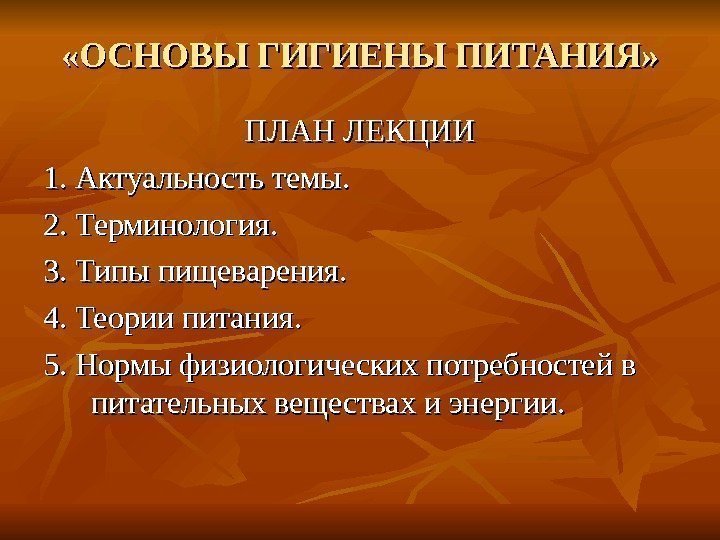 «ОСНОВЫ ГИГИЕНЫ ПИТАНИЯ»

ПЛАН ЛЕКЦИИ

1. Актуальность темы.

2. Терминология.

3. Типы пищеварения.

4. Теории питания.

5. Нормы физиологических потребностей в питательных веществах и энергии.